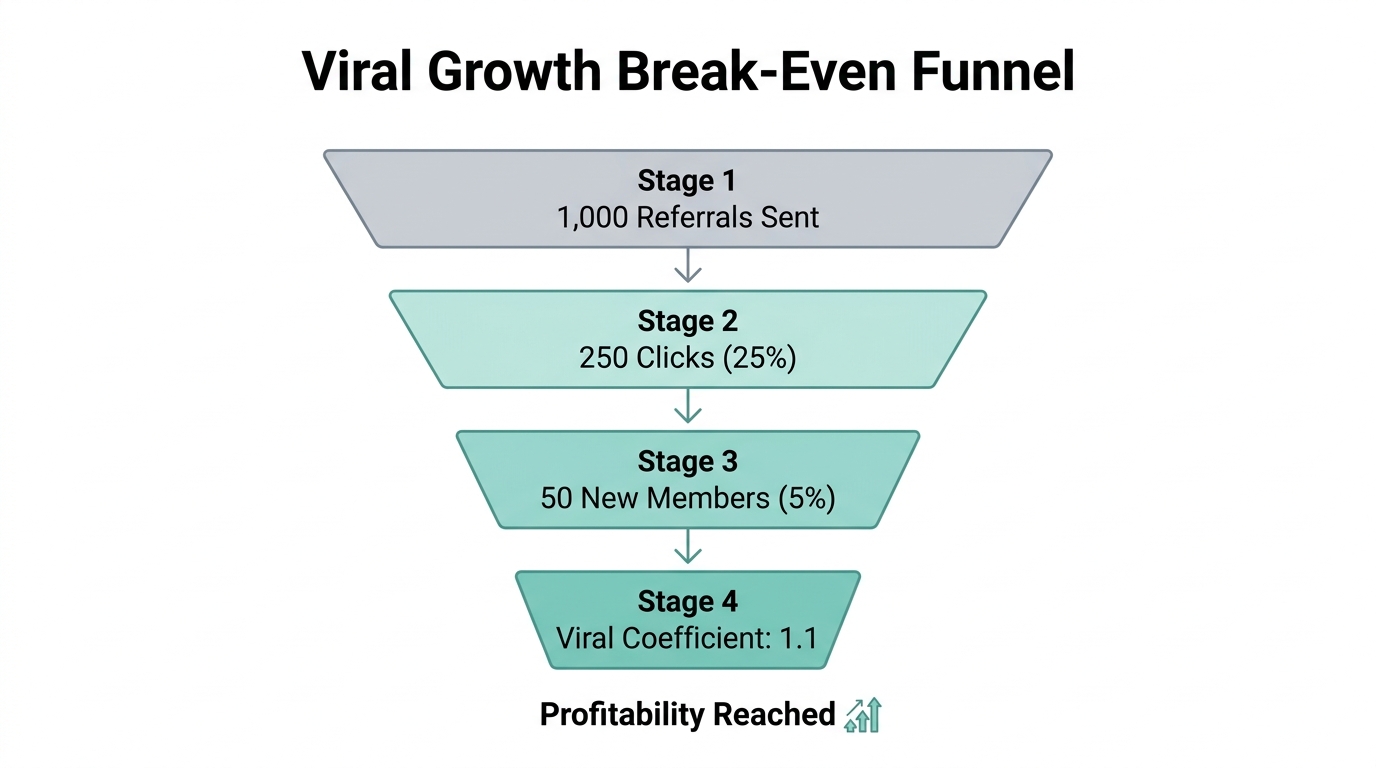 Viral Growth Break-Even Funnel

Stage 1
1,000 Referrals Sent

Stage 2
250 Clicks (25%)

Stage 3
50 New Members (5%)

Stage 4
Viral Coefficient: 1.1

Profitability Reached